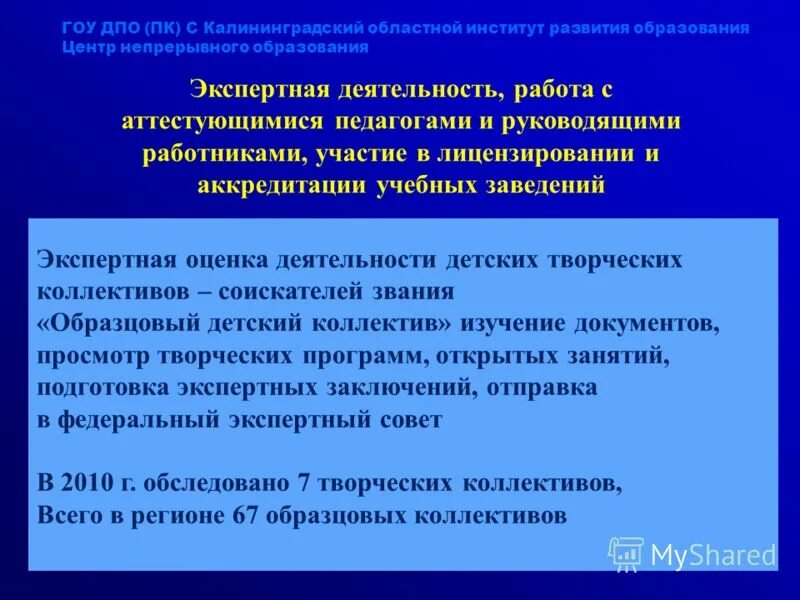 ГОУ ДПО (ПК) С Калининградский областной институт развития образования
Центр непрерывного образования

Экспертная деятельность, работа с аттестующимися педагогами и руководящими работниками, участие в лицензировании и аккредитации учебных заведений

Экспертная оценка деятельности детских творческих коллективов – соискателей звания «Образцовый детский коллектив» изучение документов, просмотр творческих программ, открытых занятий, подготовка экспертных заключений, отправка в федеральный экспертный совет

В 2010 г. обследовано 7 творческих коллективов, Всего в регионе 67 образцовых коллективов

MyShared